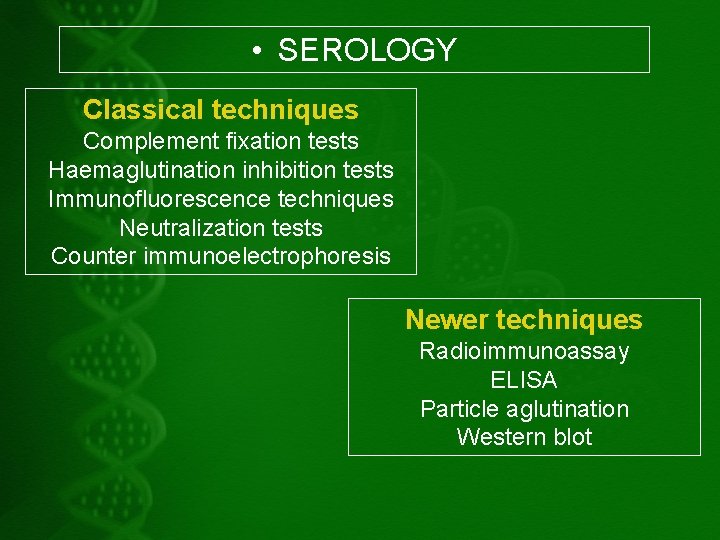 • SEROLOGY

Classical techniques
Complement fixation tests
Haemaglutination inhibition tests
Immunofluorescence techniques
Neutralization tests
Counter immunoelectrophoresis

Newer techniques
Radioimmunoassay
ELISA
Particle aglutination
Western blot